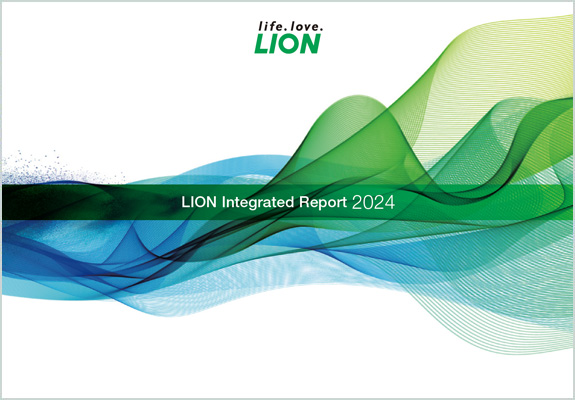 life. love.
LION

LION Integrated Report 2024